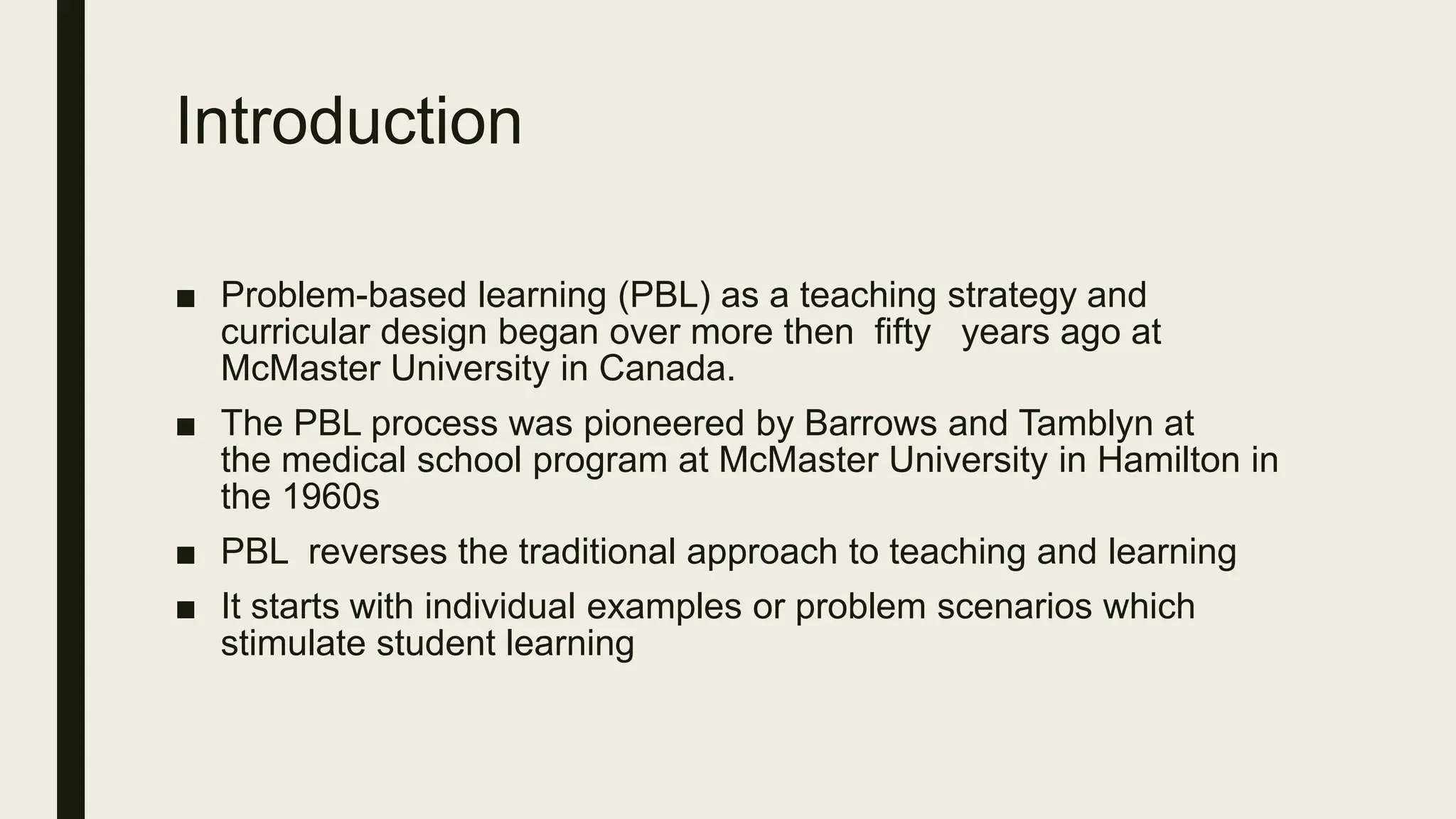 Introduction

■ Problem-based learning (PBL) as a teaching strategy and curricular design began over more then fifty years ago at McMaster University in Canada.

■ The PBL process was pioneered by Barrows and Tamblyn at the medical school program at McMaster University in Hamilton in the 1960s

■ PBL reverses the traditional approach to teaching and learning

■ It starts with individual examples or problem scenarios which stimulate student learning